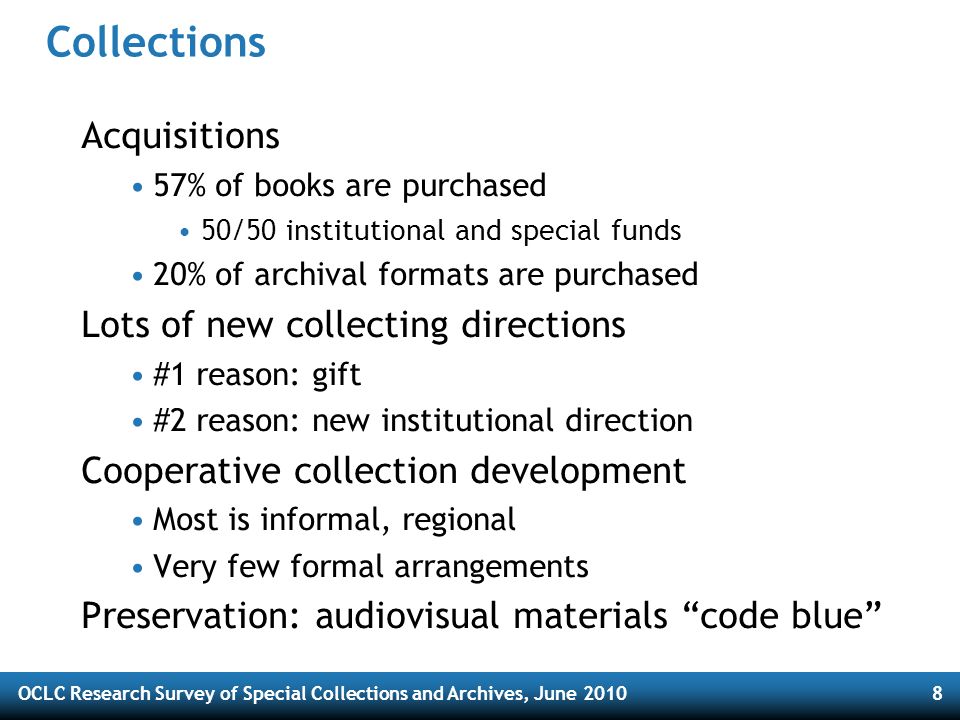 Collections

Acquisitions

• 57% of books are purchased

• 50/50 institutional and special funds

• 20% of archival formats are purchased

Lots of new collecting directions

• #1 reason: gift

• #2 reason: new institutional direction

Cooperative collection development

• Most is informal, regional

• Very few formal arrangements

Preservation: audiovisual materials “code blue”

OCLC Research Survey of Special Collections and Archives, June 2010

8